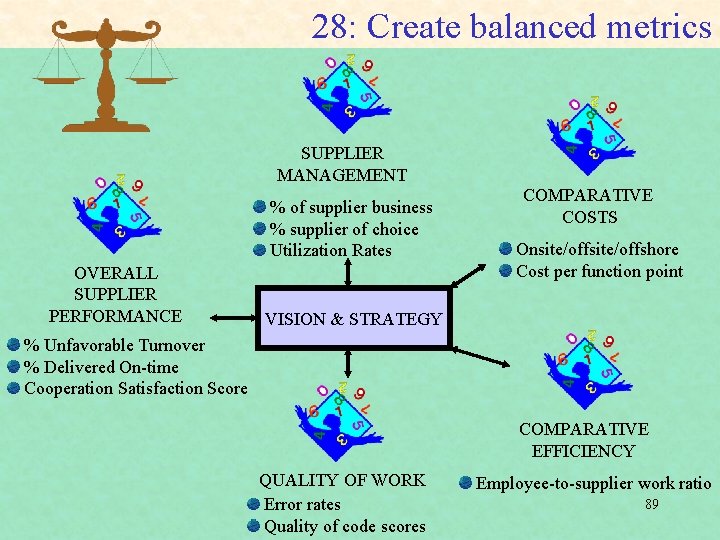 28: Create balanced metrics

SUPPLIER MANAGEMENT
% of supplier business
% supplier of choice
Utilization Rates

COMPARATIVE COSTS
Onsite/offsite/offshore
Cost per function point

OVERALL SUPPLIER PERFORMANCE
% Unfavorable Turnover
% Delivered On-time
Cooperation Satisfaction Score

VISION & STRATEGY

COMPARATIVE EFFICIENCY
Employee-to-supplier work ratio

QUALITY OF WORK
Error rates
Quality of code scores

89